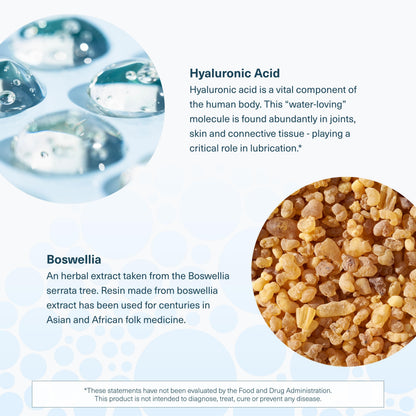 Hyaluronic Acid
Hyaluronic acid is a vital component of the human body. This "water-loving" molecule is found abundantly in joints, skin and connective tissue - playing a critical role in lubrication.*

Boswellia
An herbal extract taken from the Boswellia serrata tree. Resin made from boswellia extract has been used for centuries in Asian and African folk medicine.

*These statements have not been evaluated by the Food and Drug Administration. This product is not intended to diagnose, treat, cure or prevent any disease.